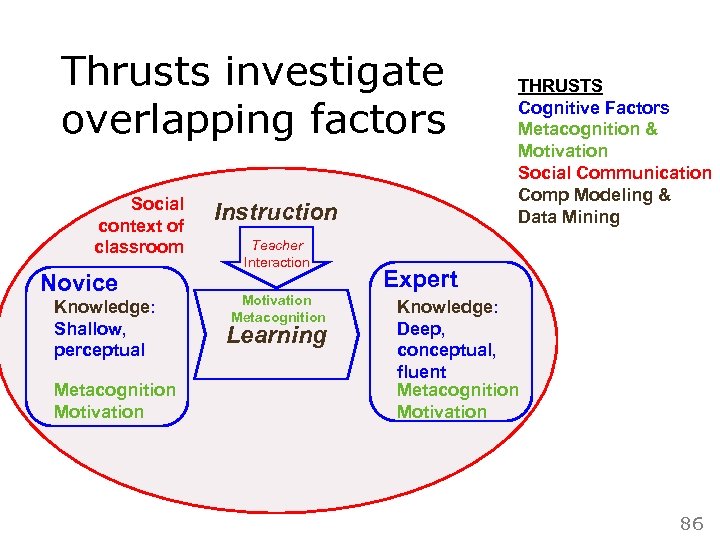 Thrusts investigate overlapping factors

THRUSTS
Cognitive Factors
Metacognition & Motivation
Social Communication
Comp Modeling & Data Mining

Social context of classroom

Instruction

Teacher Interaction

Novice
Knowledge:
Shallow, perceptual

Metacognition
Motivation

Motivation
Metacognition
Learning

Expert
Knowledge:
Deep, conceptual, fluent
Metacognition
Motivation

86